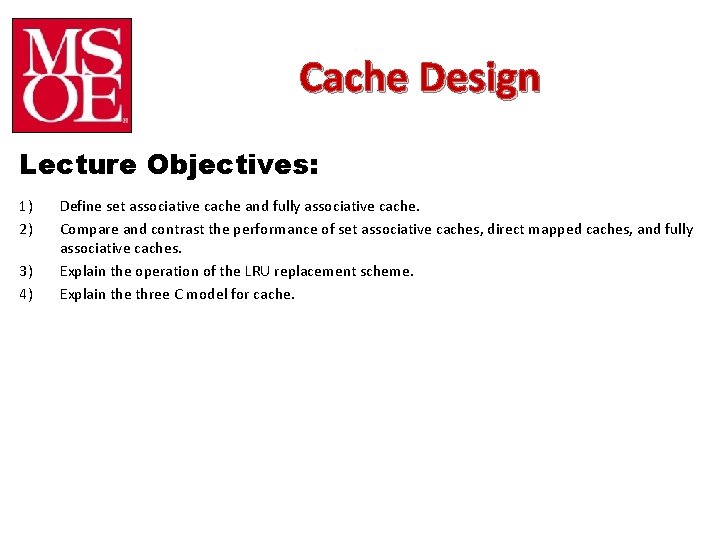 MSOE

Cache Design

Lecture Objectives:

1) Define set associative cache and fully associative cache.

2) Compare and contrast the performance of set associative caches, direct mapped caches, and fully associative caches.

3) Explain the operation of the LRU replacement scheme.

4) Explain the three C model for cache.